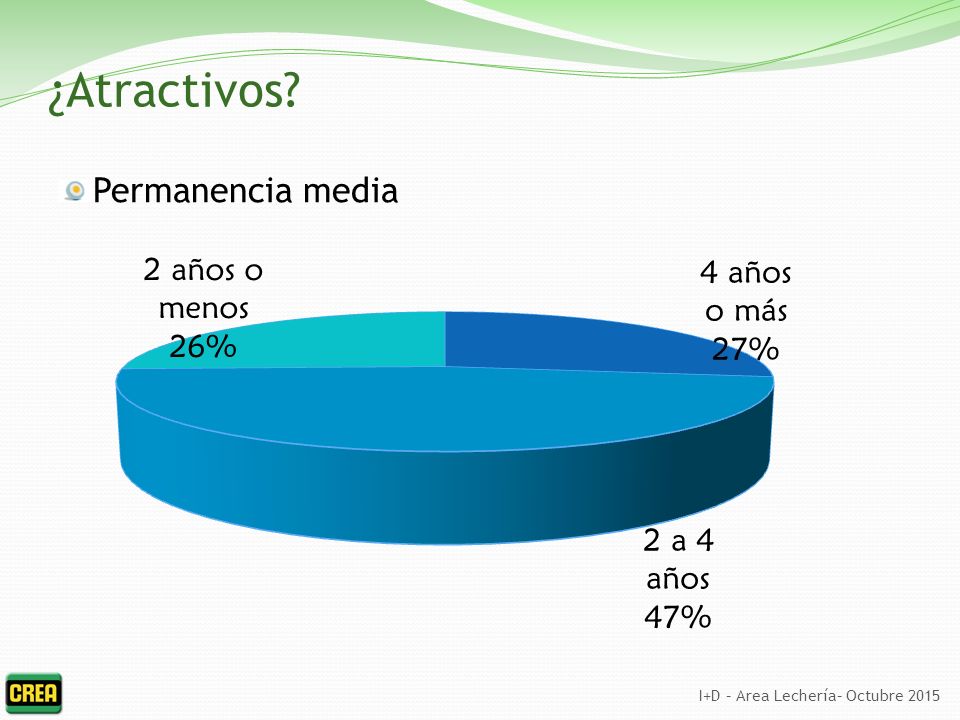 ¿Atractivos?

Permanencia media

2 años o menos 26%

4 años o más 27%

2 a 4 años 47%

CREA

I+D - Area Lechería- Octubre 2015